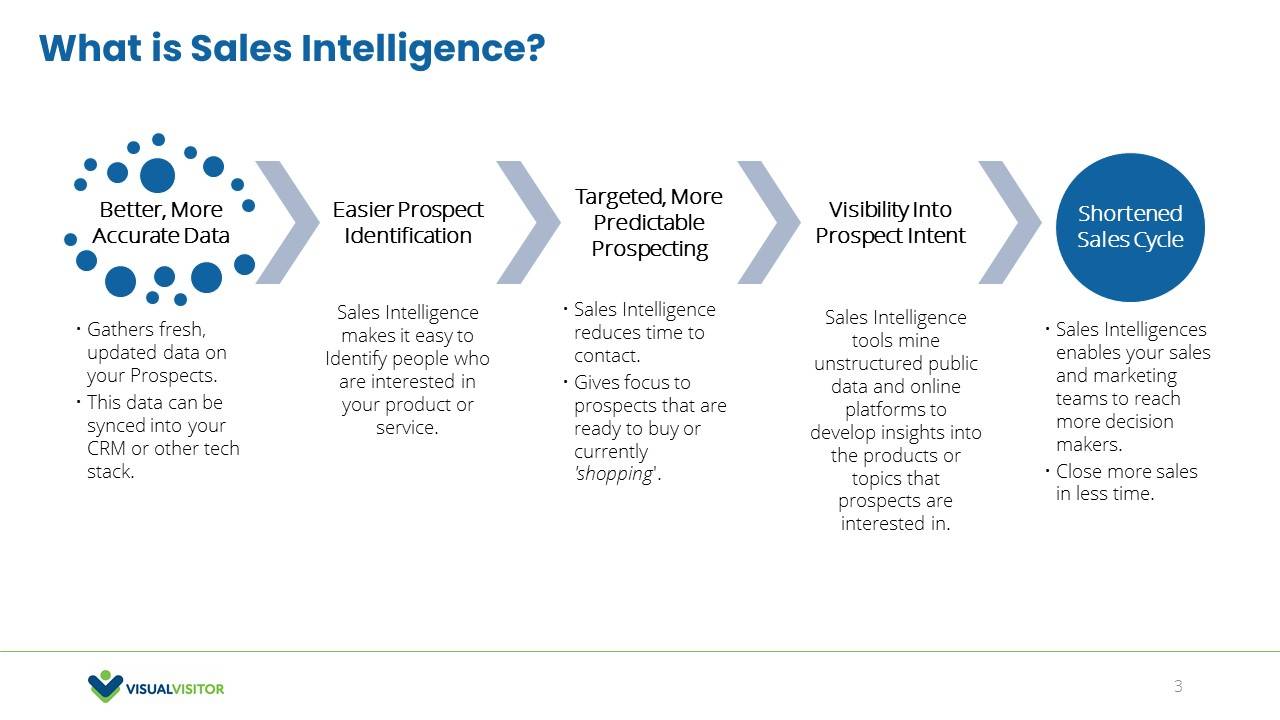 What is Sales Intelligence?

Better, More Accurate Data

Easier Prospect Identification

Targeted, More Predictable Prospecting

Visibility Into Prospect Intent

Shortened Sales Cycle

• Gathers fresh, updated data on your Prospects.
• This data can be synced into your CRM or other tech stack.

Sales Intelligence makes it easy to Identify people who are interested in your product or service.

• Sales Intelligence reduces time to contact.
• Gives focus to prospects that are ready to buy or currently 'shopping'.

Sales Intelligence tools mine unstructured public data and online platforms to develop insights into the products or topics that prospects are interested in.

• Sales Intelligences enables your sales and marketing teams to reach more decision makers.
• Close more sales in less time.

VISUALVISITOR

3